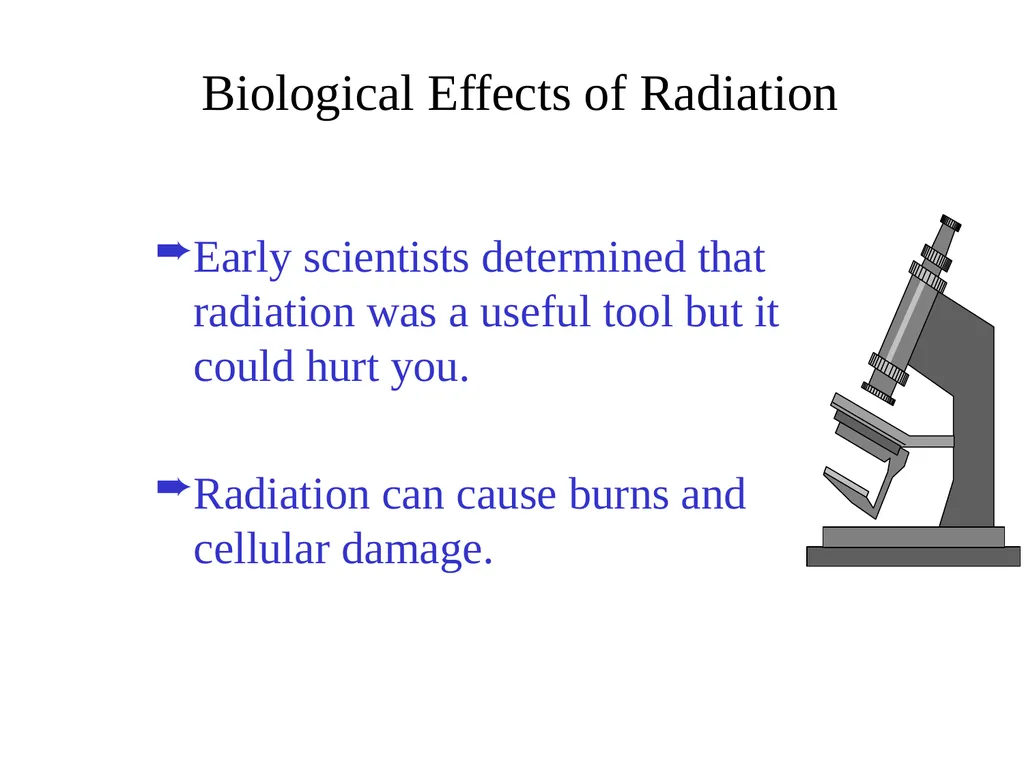 Biological Effects of Radiation

➨Early scientists determined that radiation was a useful tool but it could hurt you.

➨Radiation can cause burns and cellular damage.